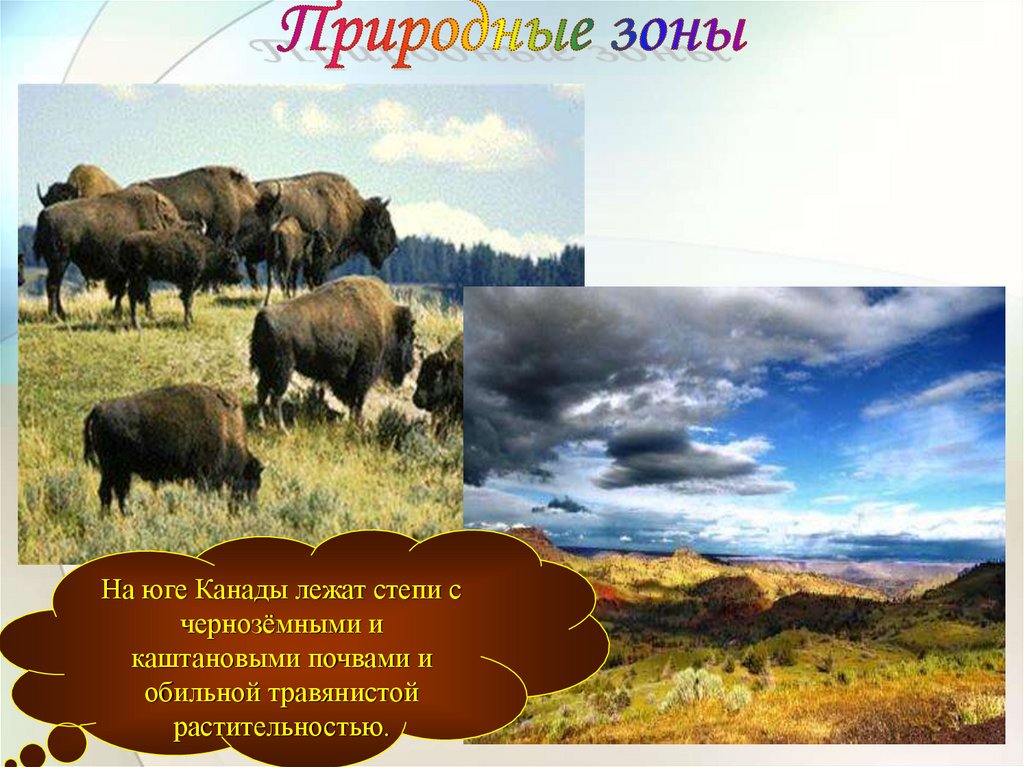 Природные зоны

На юге Канады лежат степи с чернозёмными и каштановыми почвами и обильной травянистой растительностью.